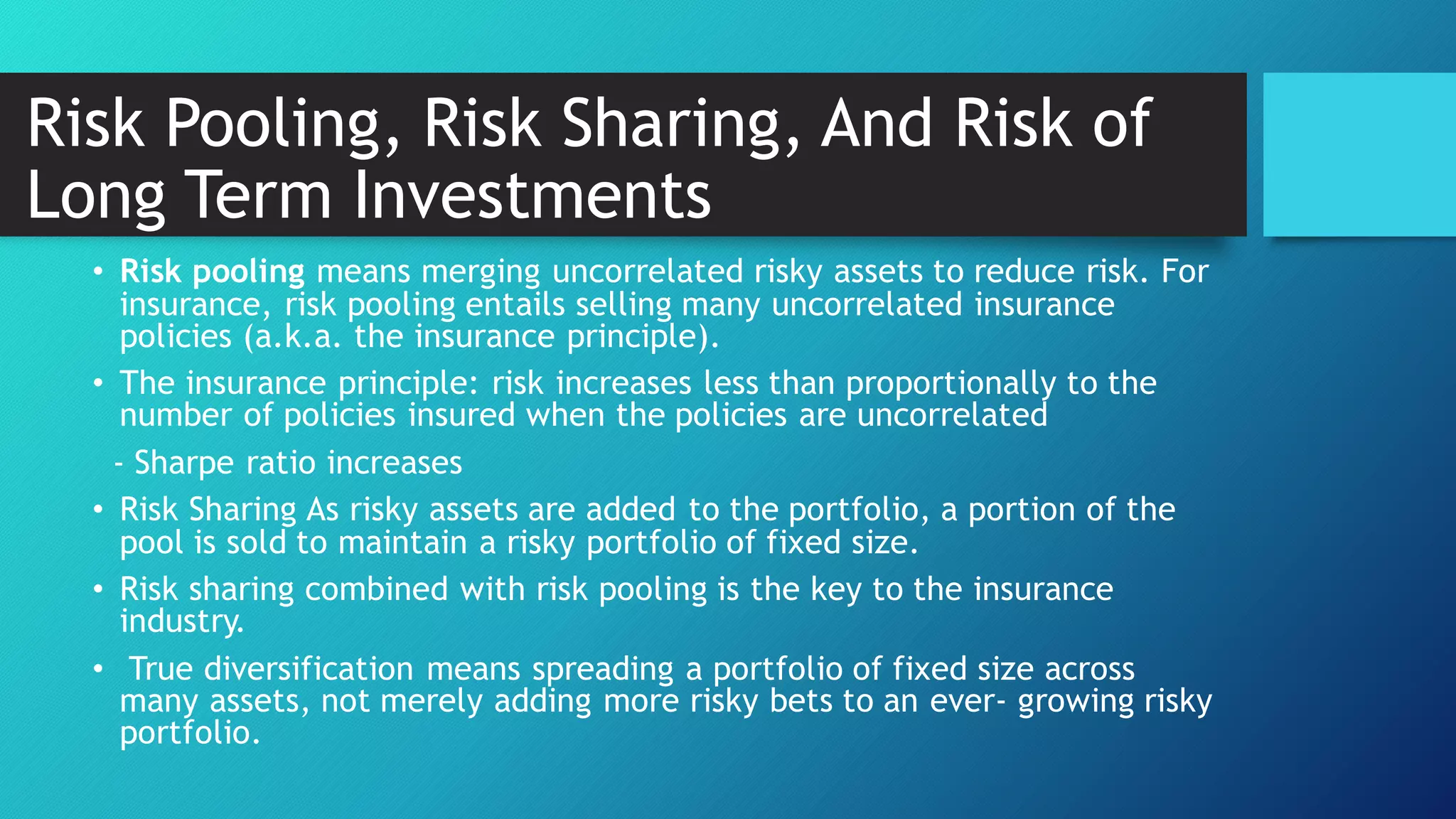 Risk Pooling, Risk Sharing, And Risk of Long Term Investments

• Risk pooling means merging uncorrelated risky assets to reduce risk. For insurance, risk pooling entails selling many uncorrelated insurance policies (a.k.a. the insurance principle).

• The insurance principle: risk increases less than proportionally to the number of policies insured when the policies are uncorrelated

- Sharpe ratio increases

• Risk Sharing As risky assets are added to the portfolio, a portion of the pool is sold to maintain a risky portfolio of fixed size.

• Risk sharing combined with risk pooling is the key to the insurance industry.

• True diversification means spreading a portfolio of fixed size across many assets, not merely adding more risky bets to an ever- growing risky portfolio.